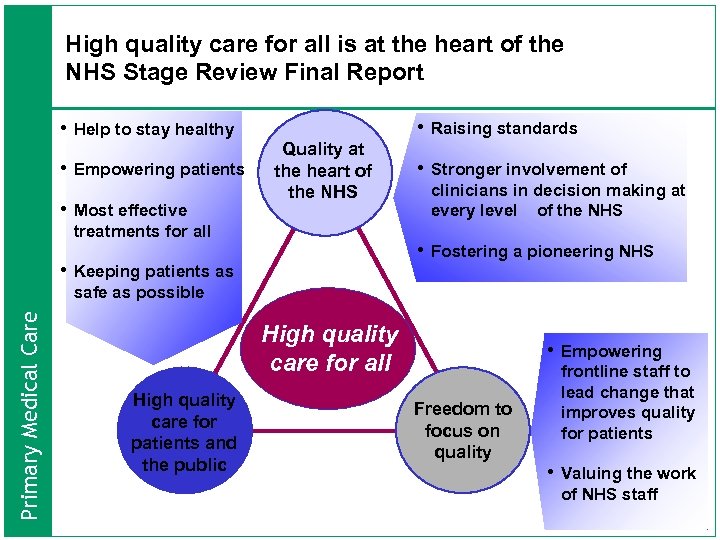 Primary Medical Care

High quality care for all is at the heart of the NHS Stage Review Final Report

• Help to stay healthy

• Empowering patients

• Most effective treatments for all

• Keeping patients as safe as possible

Quality at the heart of the NHS

• Raising standards

• Stronger involvement of clinicians in decision making at every level of the NHS

• Fostering a pioneering NHS

High quality care for all

High quality care for patients and the public

Freedom to focus on quality

• Empowering frontline staff to lead change that improves quality for patients

• Valuing the work of NHS staff